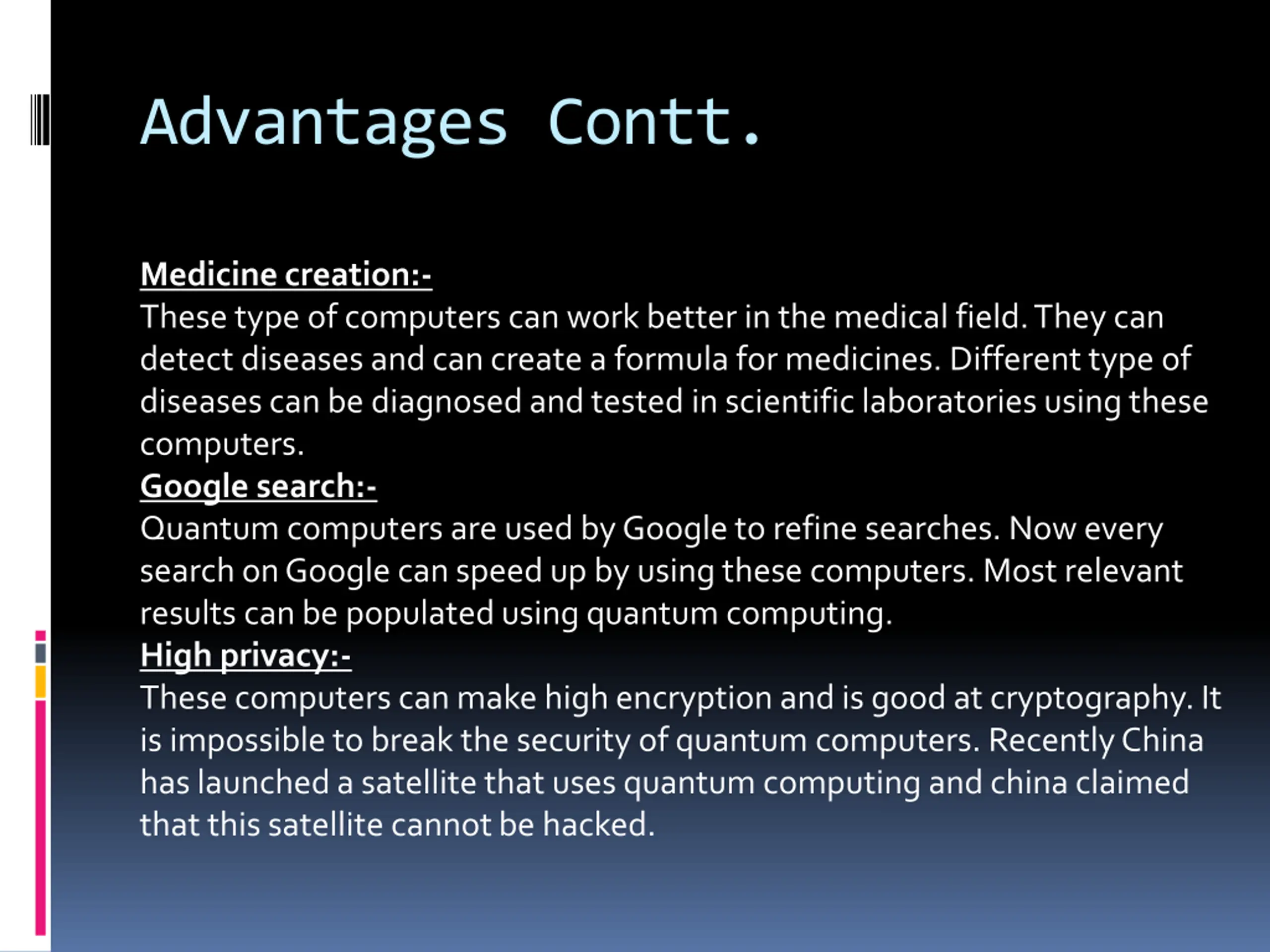 Advantages Contt.

Medicine creation:-
These type of computers can work better in the medical field. They can detect diseases and can create a formula for medicines. Different type of diseases can be diagnosed and tested in scientific laboratories using these computers.
Google search:-
Quantum computers are used by Google to refine searches. Now every search on Google can speed up by using these computers. Most relevant results can be populated using quantum computing.
High privacy:-
These computers can make high encryption and is good at cryptography. It is impossible to break the security of quantum computers. Recently China has launched a satellite that uses quantum computing and china claimed that this satellite cannot be hacked.